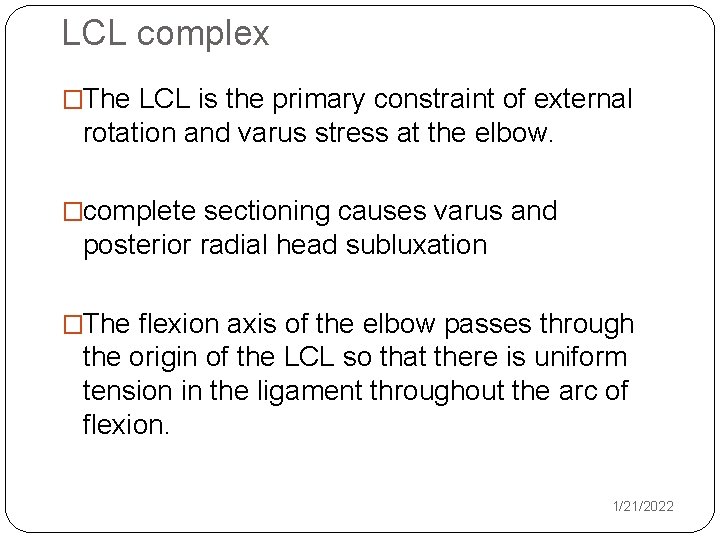 LCL complex

□The LCL is the primary constraint of external rotation and varus stress at the elbow.

□complete sectioning causes varus and posterior radial head subluxation

□The flexion axis of the elbow passes through the origin of the LCL so that there is uniform tension in the ligament throughout the arc of flexion.

1/21/2022